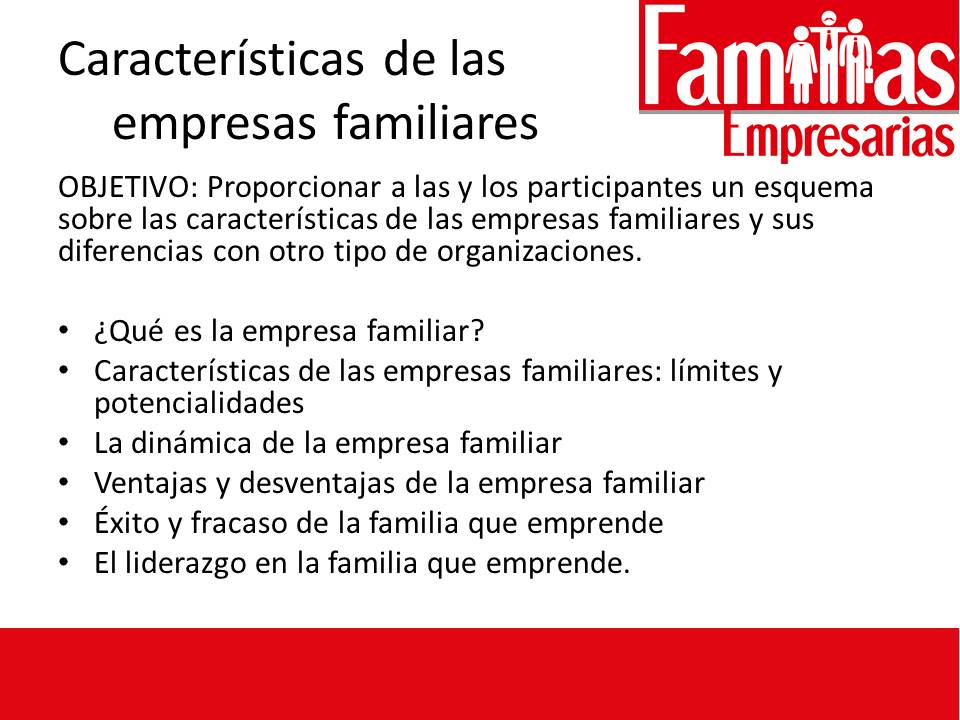 Características de las empresas familiares

Familias Empresarias

OBJETIVO: Proporcionar a las y los participantes un esquema sobre las características de las empresas familiares y sus diferencias con otro tipo de organizaciones.

• ¿Qué es la empresa familiar?
• Características de las empresas familiares: límites y potencialidades
• La dinámica de la empresa familiar
• Ventajas y desventajas de la empresa familiar
• Éxito y fracaso de la familia que emprende
• El liderazgo en la familia que emprende.